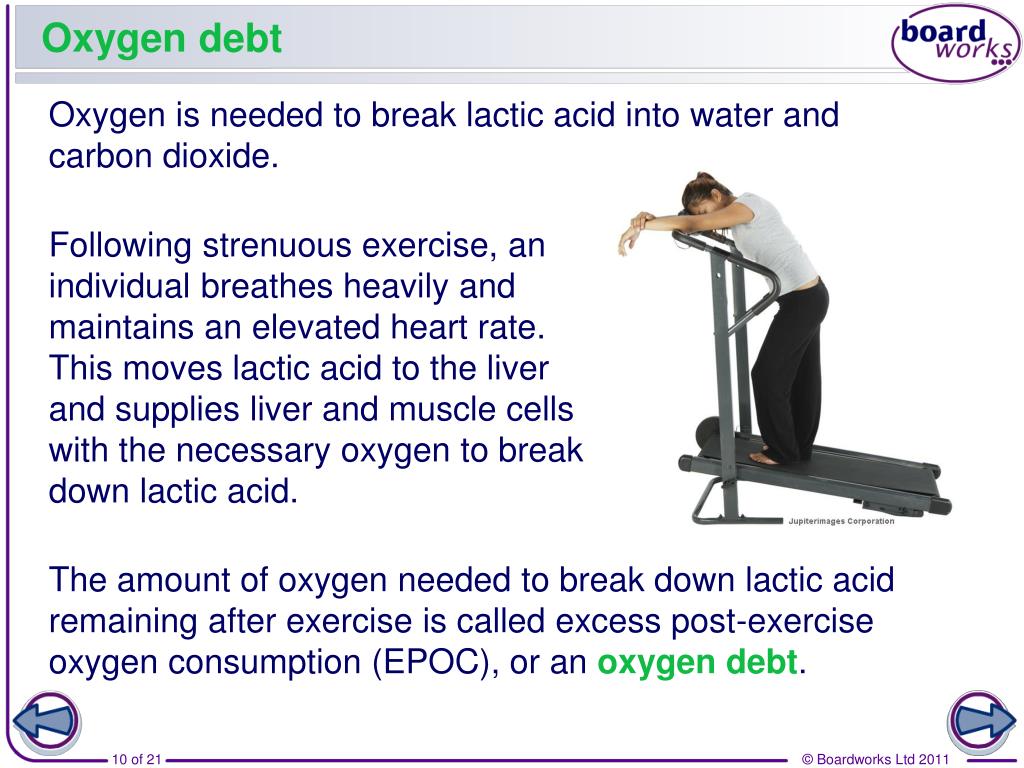 Oxygen debt

board works

Oxygen is needed to break lactic acid into water and carbon dioxide.

Following strenuous exercise, an individual breathes heavily and maintains an elevated heart rate. This moves lactic acid to the liver and supplies liver and muscle cells with the necessary oxygen to break down lactic acid.

Jupiterimages Corporation

The amount of oxygen needed to break down lactic acid remaining after exercise is called excess post-exercise oxygen consumption (EPOC), or an oxygen debt.

10 of 21

© Boardworks Ltd 2011